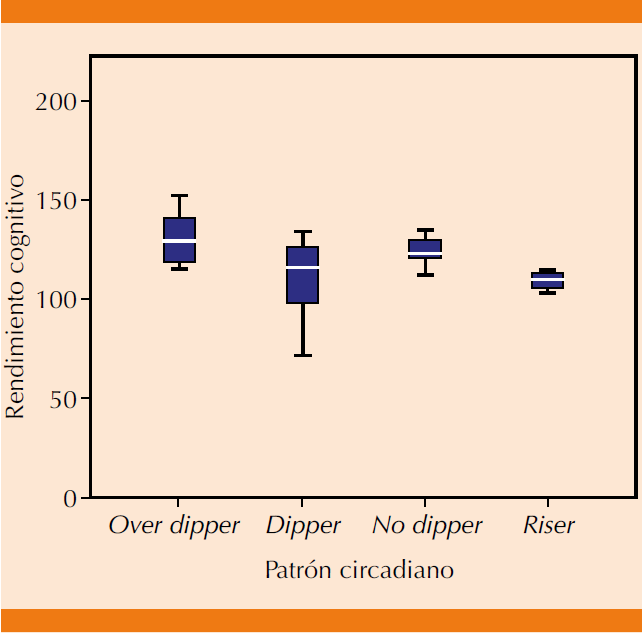 Rendimiento cognitivo

200
150
100
50
0

Over dipper
Dipper
No dipper
Riser

Patrón circadiano